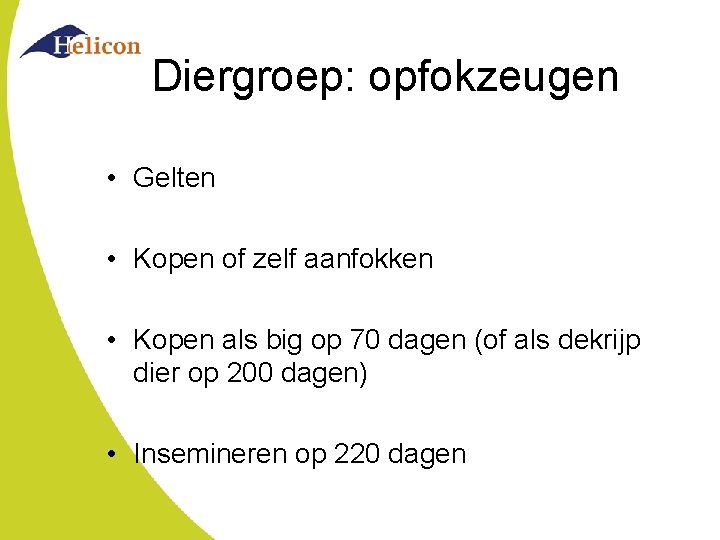 Helicon

Diergroep: opfokzeugen

• Gelten

• Kopen of zelf aanfokken

• Kopen als big op 70 dagen (of als dekrijp dier op 200 dagen)

• Insemineren op 220 dagen